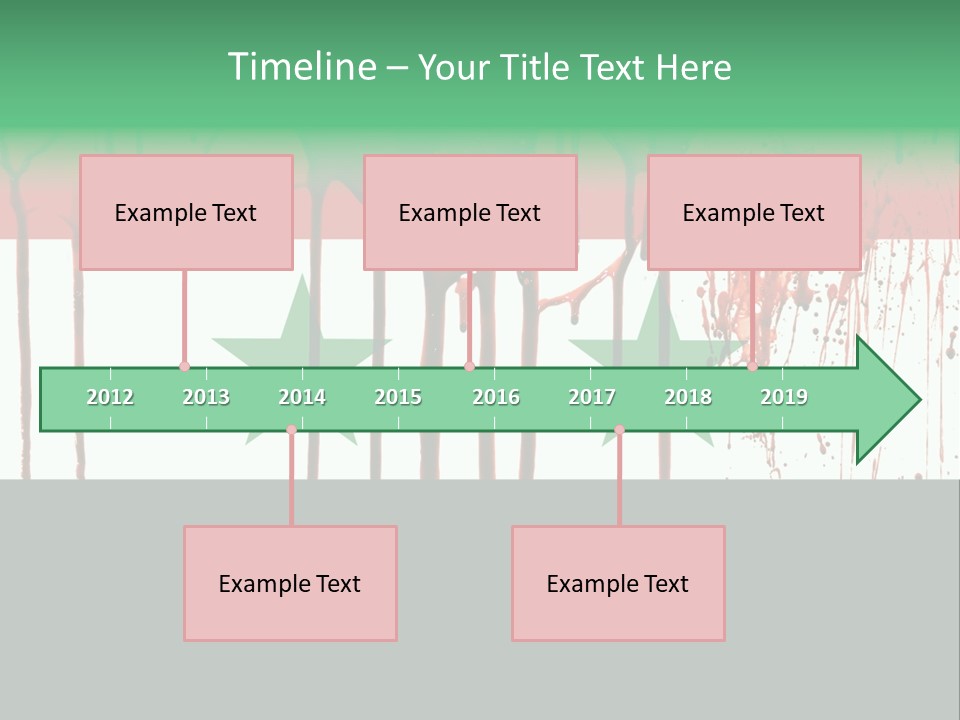 Timeline – Your Title Text Here

Example Text

Example Text

Example Text

2012 2013 2014 2015 2016 2017 2018 2019

Example Text

Example Text